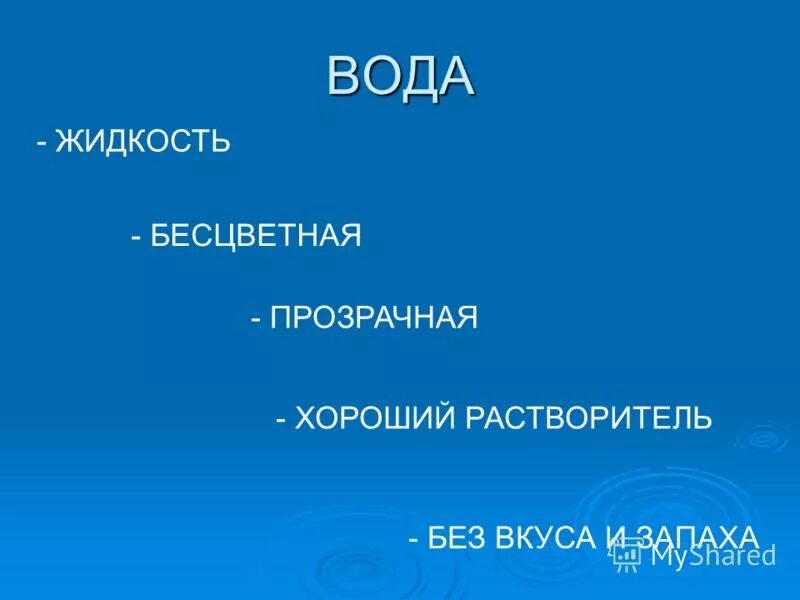 ВОДА

- ЖИДКОСТЬ

- БЕСЦВЕТНАЯ

- ПРОЗРАЧНАЯ

- ХОРОШИЙ РАСТВОРИТЕЛЬ

- БЕЗ ВКУСА И ЗАПАХА

MyShared